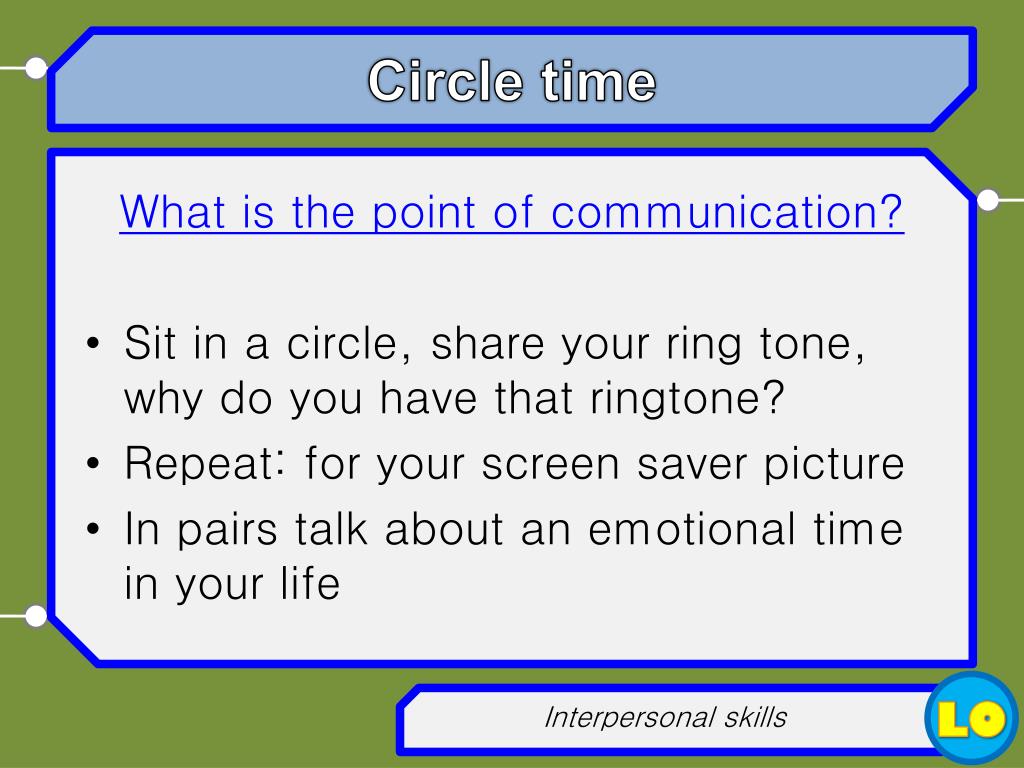 Circle time

What is the point of communication?

• Sit in a circle, share your ring tone, why do you have that ringtone?
• Repeat: for your screen saver picture
• In pairs talk about an emotional time in your life

Interpersonal skills

LO